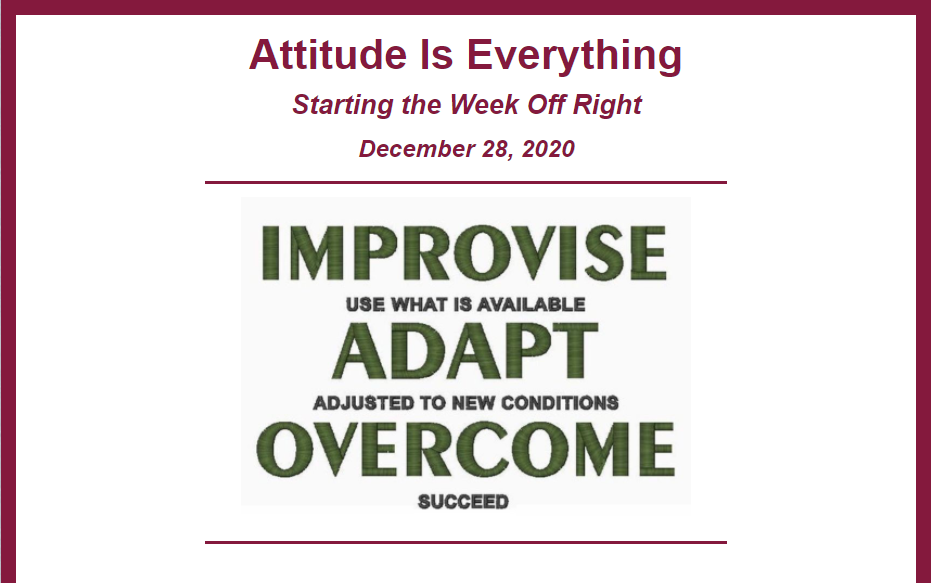 Attitude Is Everything

Starting the Week Off Right

December 28, 2020

IMPROVISE

USE WHAT IS AVAILABLE

ADAPT

ADJUSTED TO NEW CONDITIONS

OVERCOME

SUCCEED